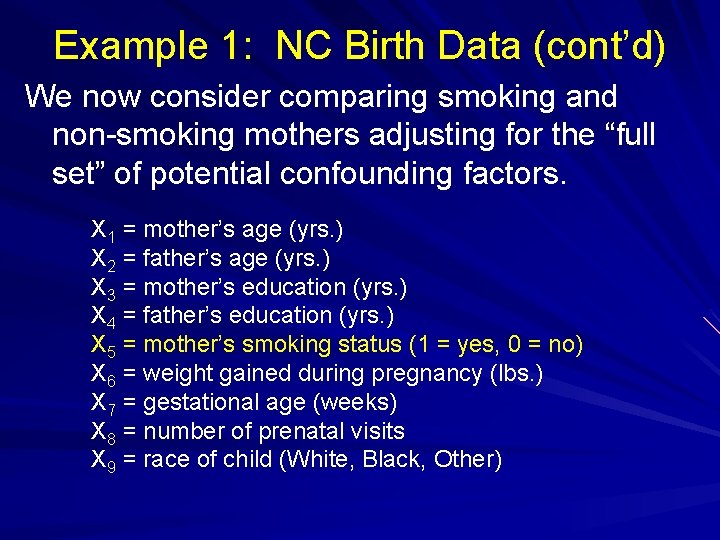 Example 1: NC Birth Data (cont’d)

We now consider comparing smoking and non-smoking mothers adjusting for the “full set” of potential confounding factors.

$X_1$ = mother’s age (yrs.)
$X_2$ = father’s age (yrs.)
$X_3$ = mother’s education (yrs.)
$X_4$ = father’s education (yrs.)
$X_5$ = mother’s smoking status (1 = yes, 0 = no)
$X_6$ = weight gained during pregnancy (lbs.)
$X_7$ = gestational age (weeks)
$X_8$ = number of prenatal visits
$X_9$ = race of child (White, Black, Other)